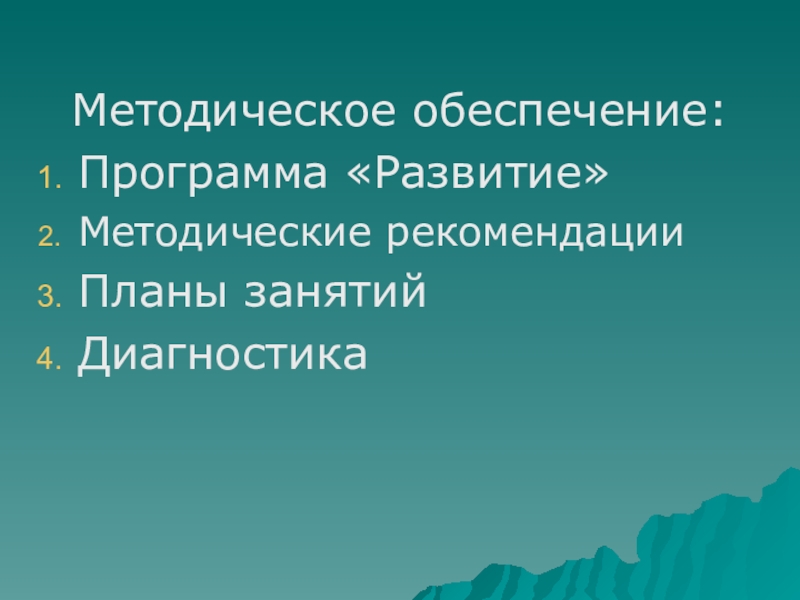 Методическое обеспечение:

1. Программа «Развитие»
2. Методические рекомендации
3. Планы занятий
4. Диагностика